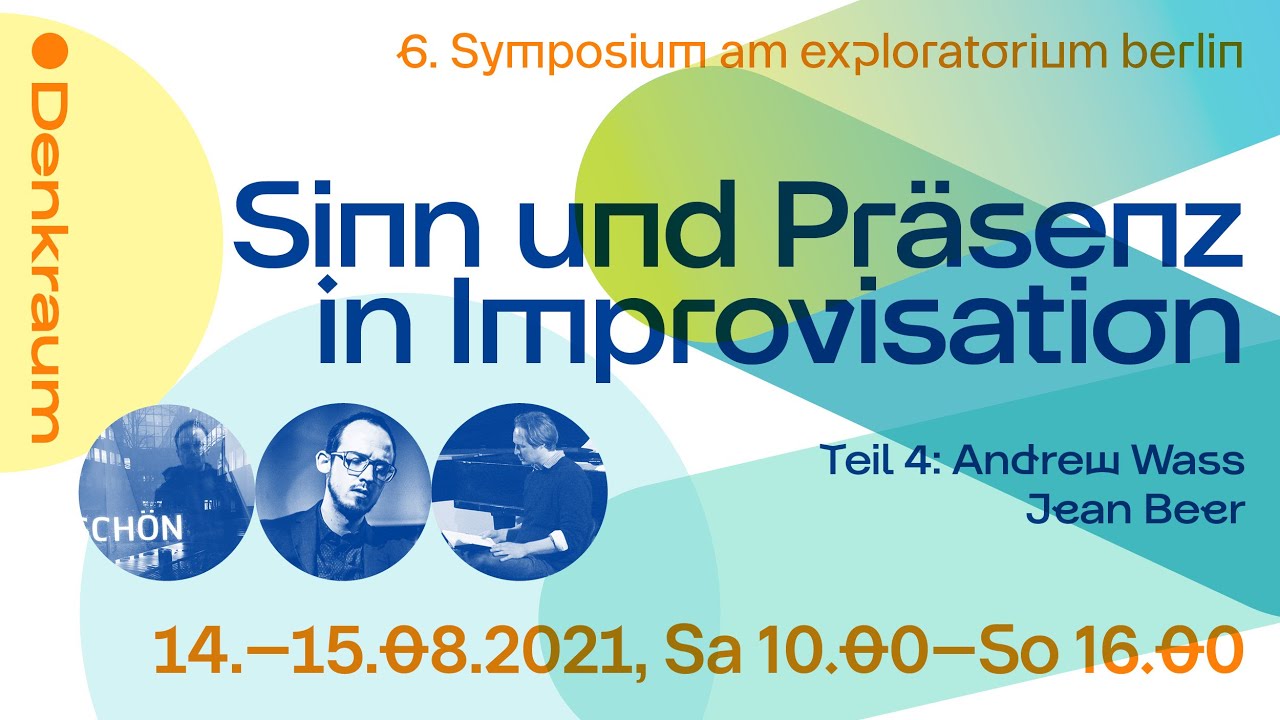 Denkraum

6. Symposium am exploratorium berlin

Sinn und Präsenz in Improvisation

CHÖN

Teil 4: Andrew Wass
Jean Beer

14.–15.08.2021, Sa 10.00–So 16.00